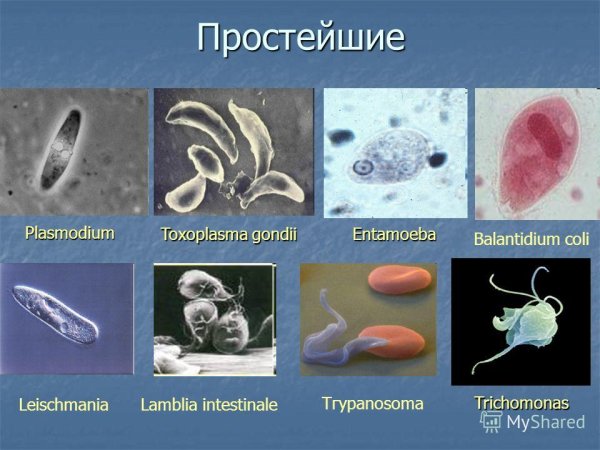 Простейшие

Plasmodium

Toxoplasma gondii

Entamoeba

Balantidium coli

Leischmania

Lamblia intestinale

Trypanosoma

Trichomonas

MyShared